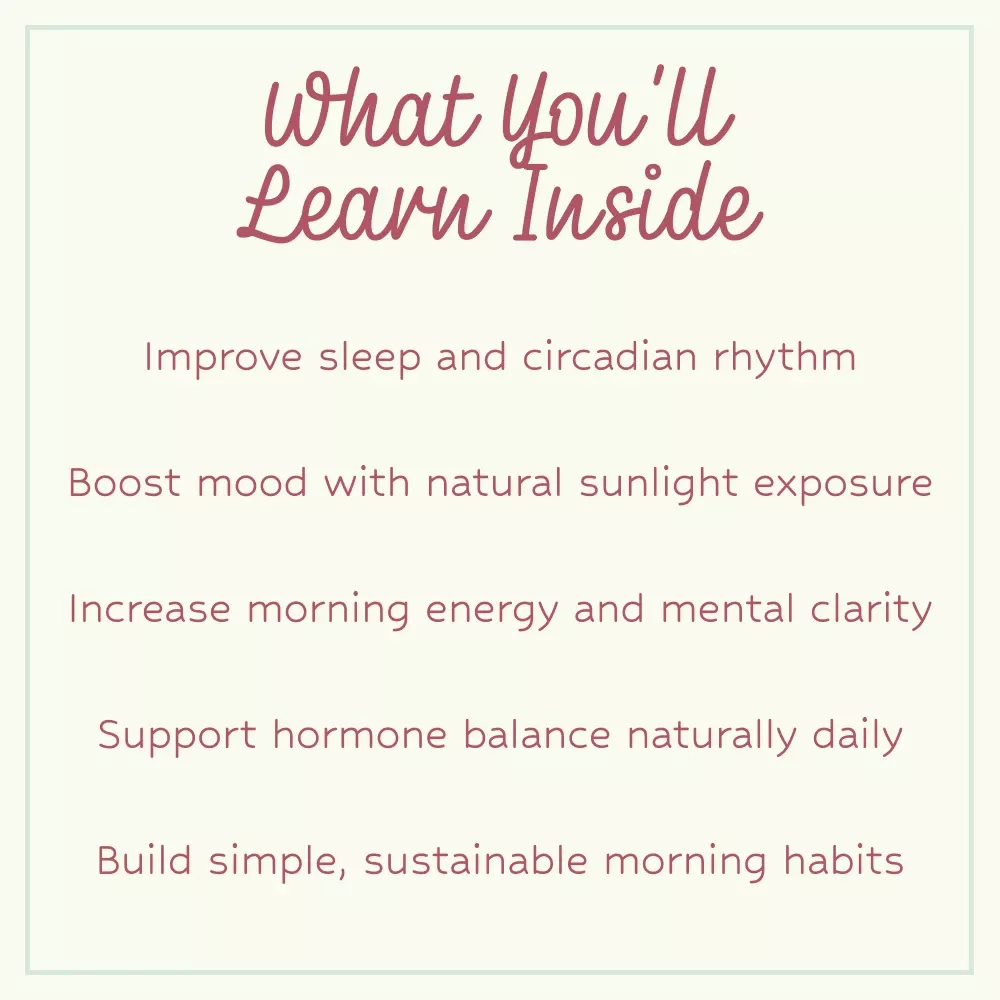 What You'll Learn Inside

Improve sleep and circadian rhythm

Boost mood with natural sunlight exposure

Increase morning energy and mental clarity

Support hormone balance naturally daily

Build simple, sustainable morning habits